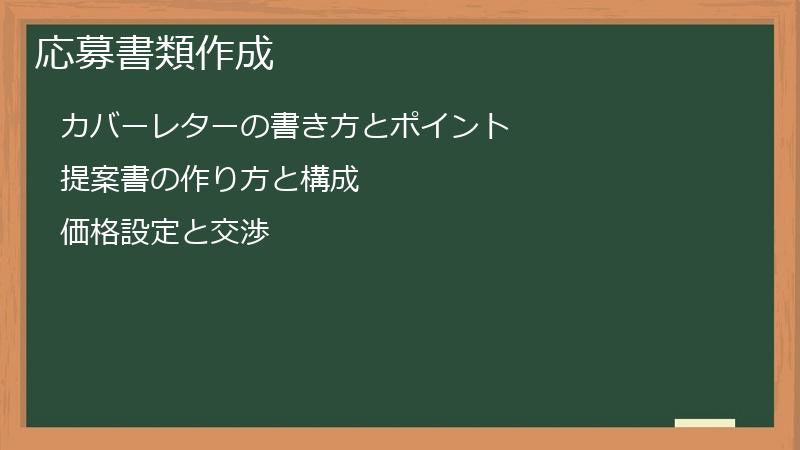 応募書類作成

カバーレターの書き方とポイント

提案書の作り方と構成

価格設定と交渉